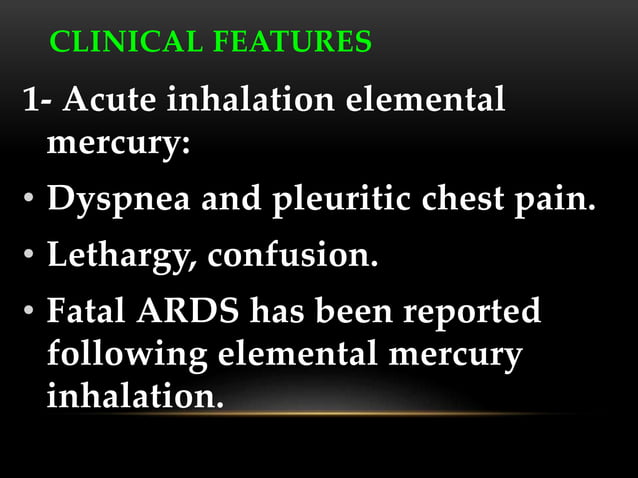 CLINICAL FEATURES

1- Acute inhalation elemental mercury:

• Dyspnea and pleuritic chest pain.

• Lethargy, confusion.

• Fatal ARDS has been reported following elemental mercury inhalation.